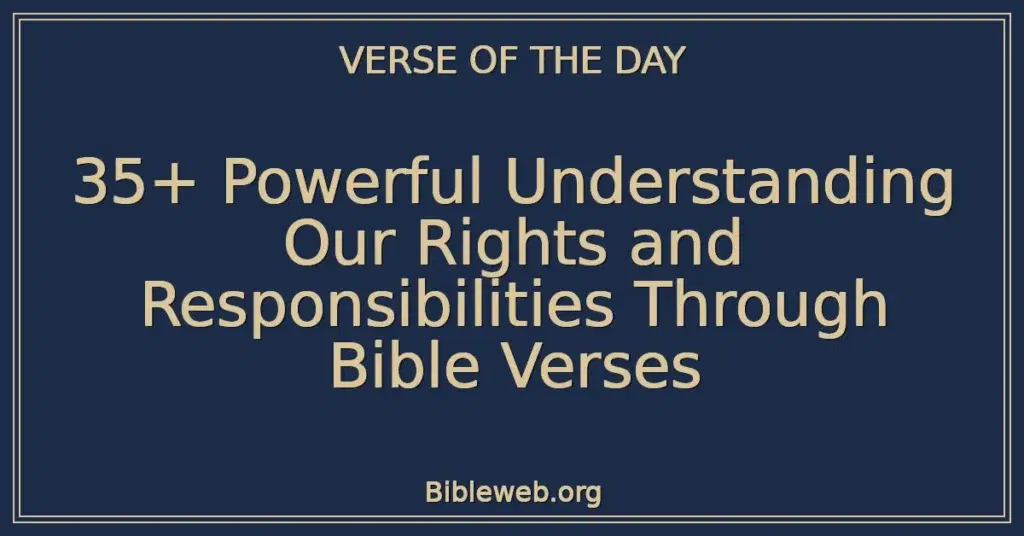 VERSE OF THE DAY

35+ Powerful Understanding Our Rights and Responsibilities Through Bible Verses

Bibleweb.org